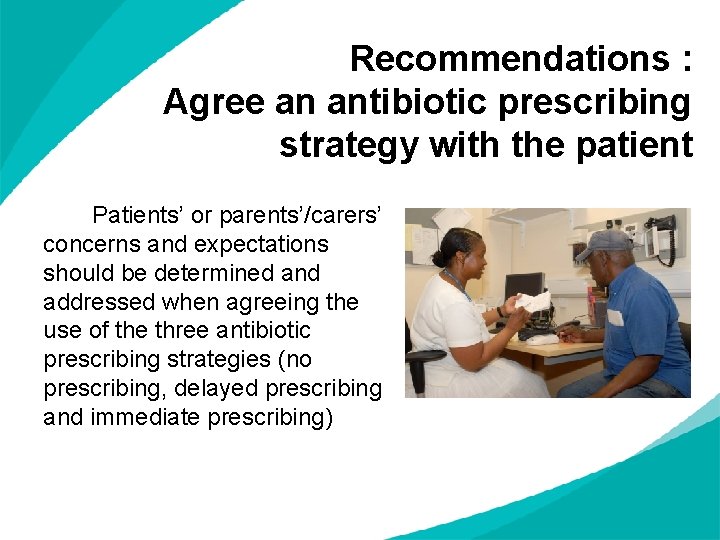 Recommendations :
Agree an antibiotic prescribing strategy with the patient

Patients' or parents'/carers' concerns and expectations should be determined and addressed when agreeing the use of the three antibiotic prescribing strategies (no prescribing, delayed prescribing and immediate prescribing)